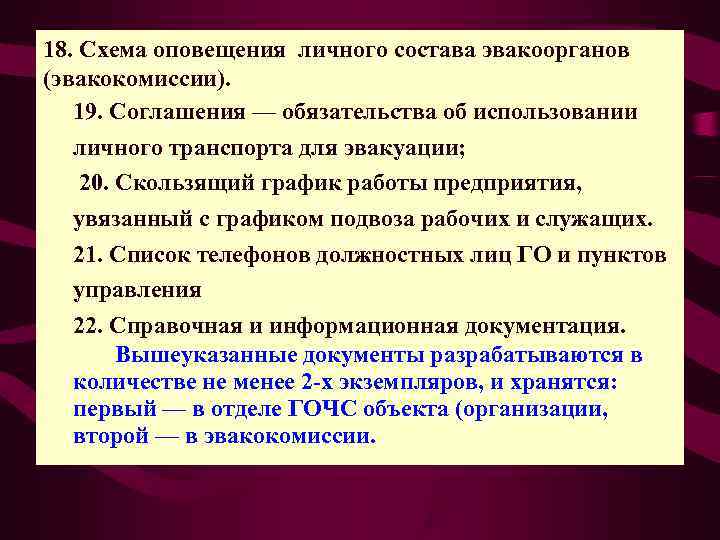 18. Схема оповещения личного состава эвакоорганов (эвакокомиссии).

19. Соглашения — обязательства об использовании личного транспорта для эвакуации;

20. Скользящий график работы предприятия, увязанный с графиком подвоза рабочих и служащих.

21. Список телефонов должностных лиц ГО и пунктов управления

22. Справочная и информационная документация.

Вышеуказанные документы разрабатываются в количестве не менее 2-х экземпляров, и хранятся: первый — в отделе ГОЧС объекта (организации, второй — в эвакокомиссии.